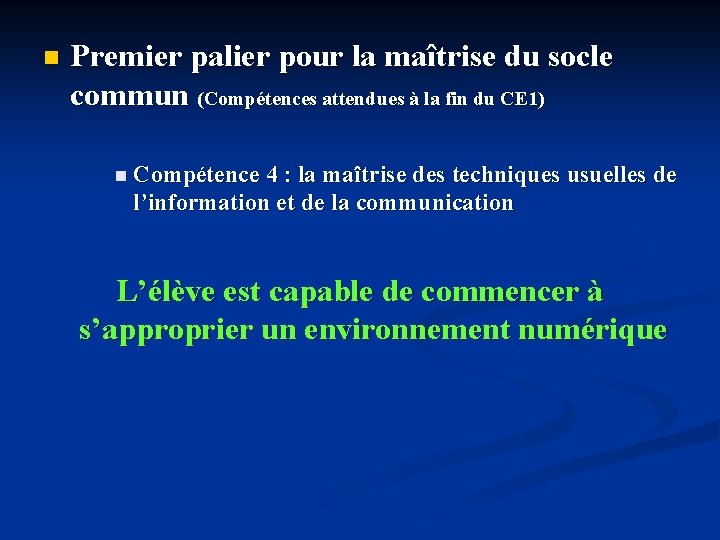 Premier palier pour la maîtrise du socle commun (Compétences attendues à la fin du CE1)

Compétence 4 : la maîtrise des techniques usuelles de l’information et de la communication

L’élève est capable de commencer à s’approprier un environnement numérique